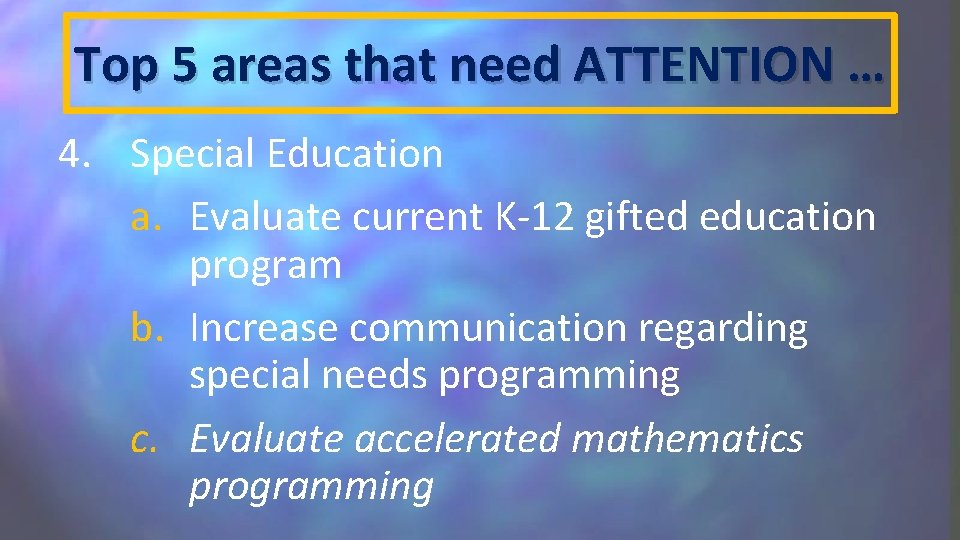 Top 5 areas that need ATTENTION …

4. Special Education

a. Evaluate current K-12 gifted education program

b. Increase communication regarding special needs programming

c. Evaluate accelerated mathematics programming